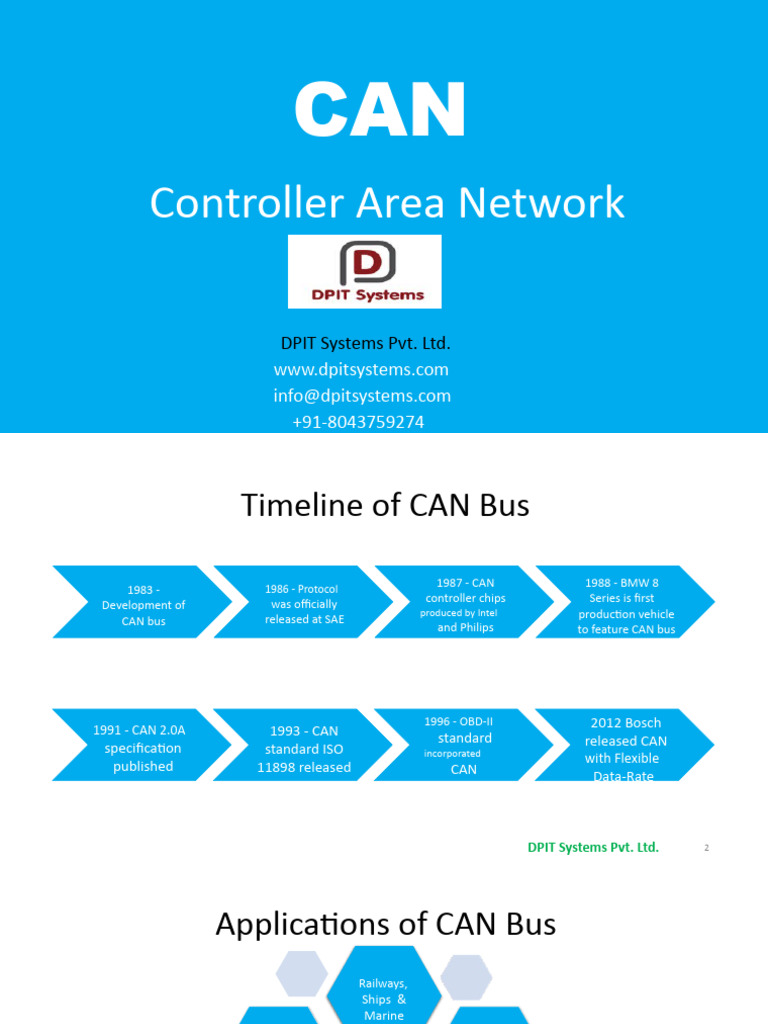 CAN

Controller Area Network

DPIT Systems

DPIT Systems Pvt. Ltd.
www.dpitsystems.com
info@dpitsystems.com
+91-8043759274

Timeline of CAN Bus

1983 - Development of CAN bus

1986 - Protocol was officially released at SAE

1987 - CAN controller chips produced by Intel and Philips

1988 - BMW 8 Series is first production vehicle to feature CAN bus

1991 - CAN 2.0A specification published

1993 - CAN standard ISO 11898 released

1996 - OBD-II standard incorporated CAN

2012 Bosch released CAN with Flexible Data-Rate

DPIT Systems Pvt. Ltd.

2

Applications of CAN Bus

Railways, Ships & Marine